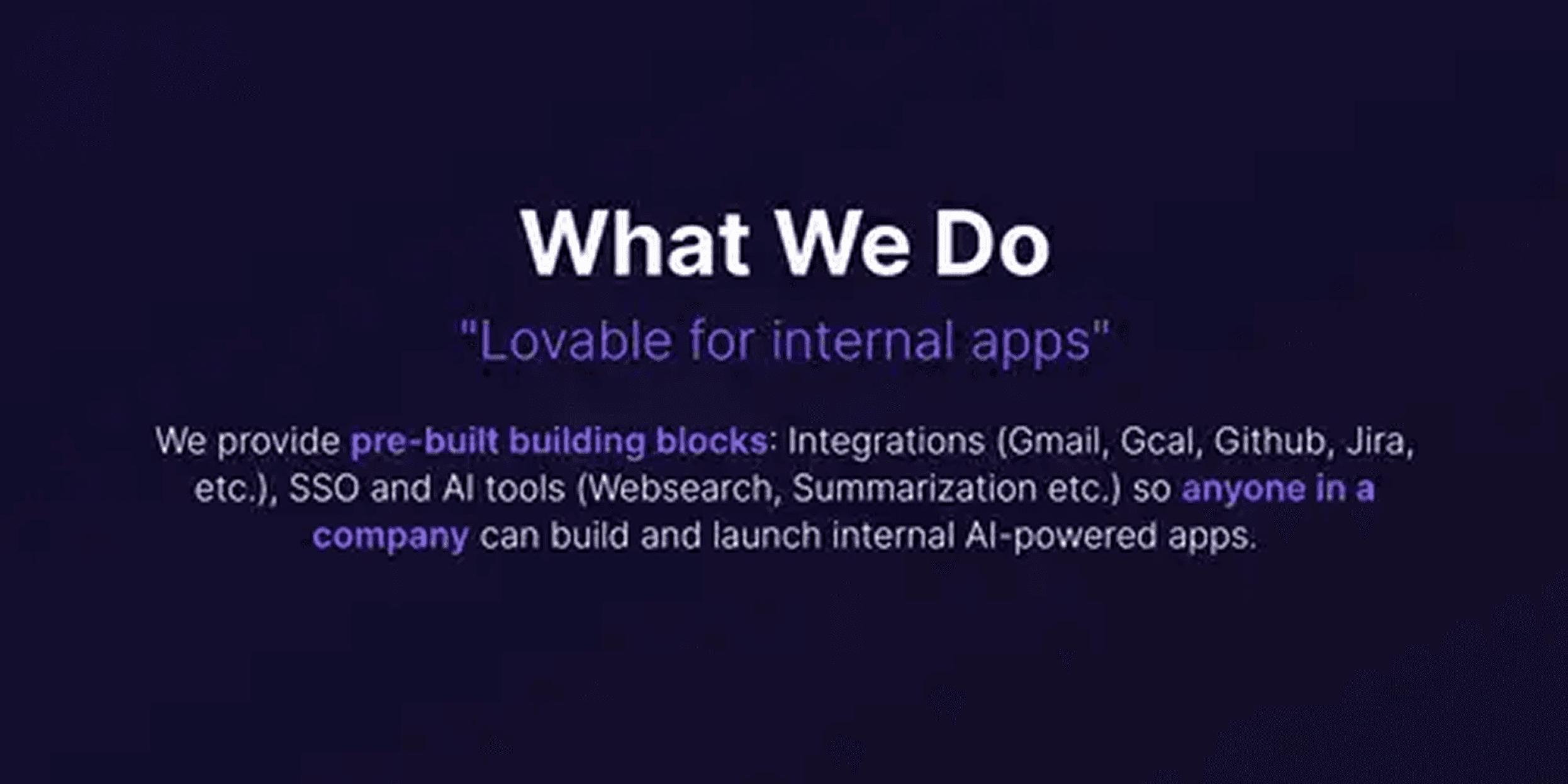 What We Do

"Lovable for internal apps"

We provide pre-built building blocks: Integrations (Gmail, Gcal, Github, Jira, etc.), SSO and AI tools (Websearch, Summarization etc.) so anyone in a company can build and launch internal AI-powered apps.